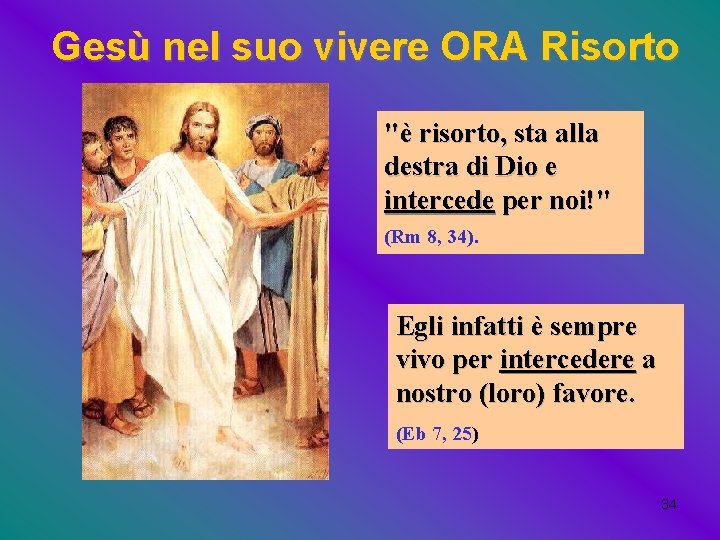 Gesù nel suo vivere ORA Risorto

"è risorto, sta alla destra di Dio e intercede per noi!"

(Rm 8, 34).

Egli infatti è sempre vivo per intercedere a nostro (loro) favore.

(Eb 7, 25)

34